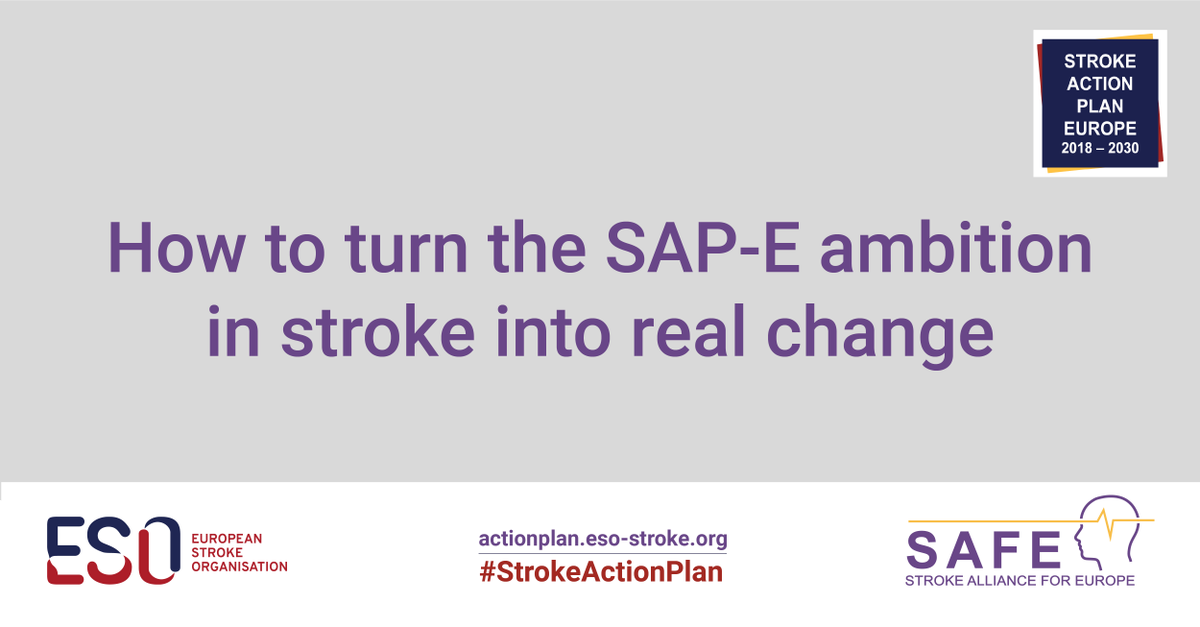 STROKE ACTION PLAN EUROPE 2018 – 2030

How to turn the SAP-E ambition in stroke into real change

ESO EUROPEAN STROKE ORGANISATION

actionplan.eso-stroke.org
#StrokeActionPlan

SAFE
STROKE ALLIANCE FOR EUROPE